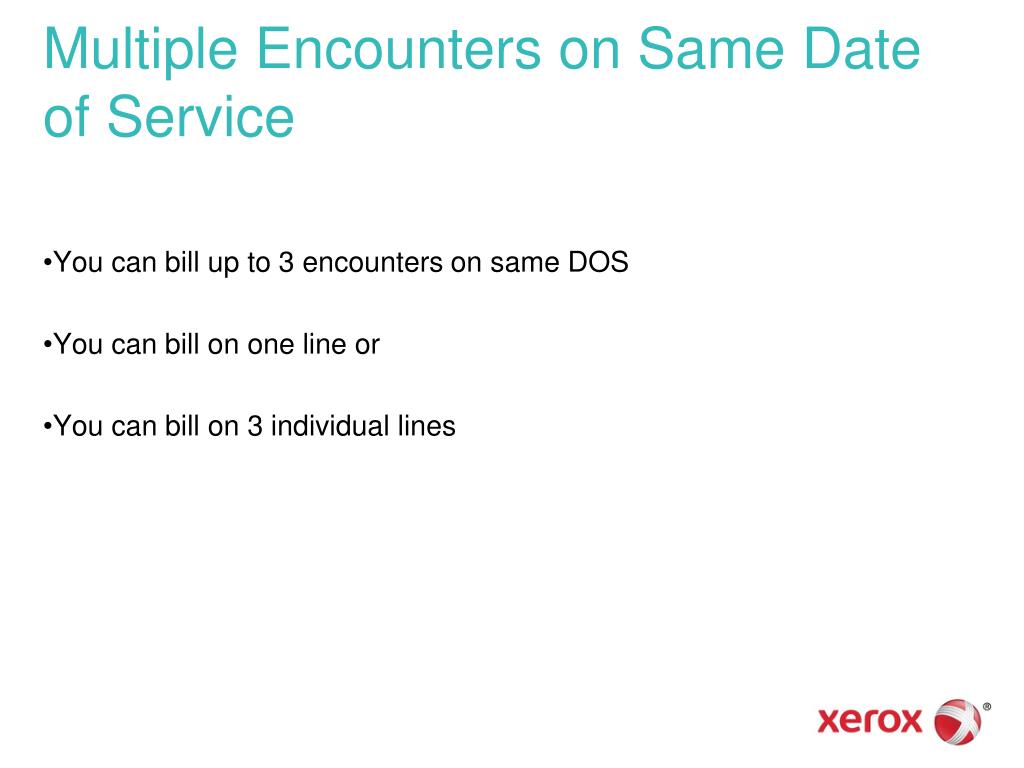 Multiple Encounters on Same Date of Service

•You can bill up to 3 encounters on same DOS

•You can bill on one line or

•You can bill on 3 individual lines

xerox ®